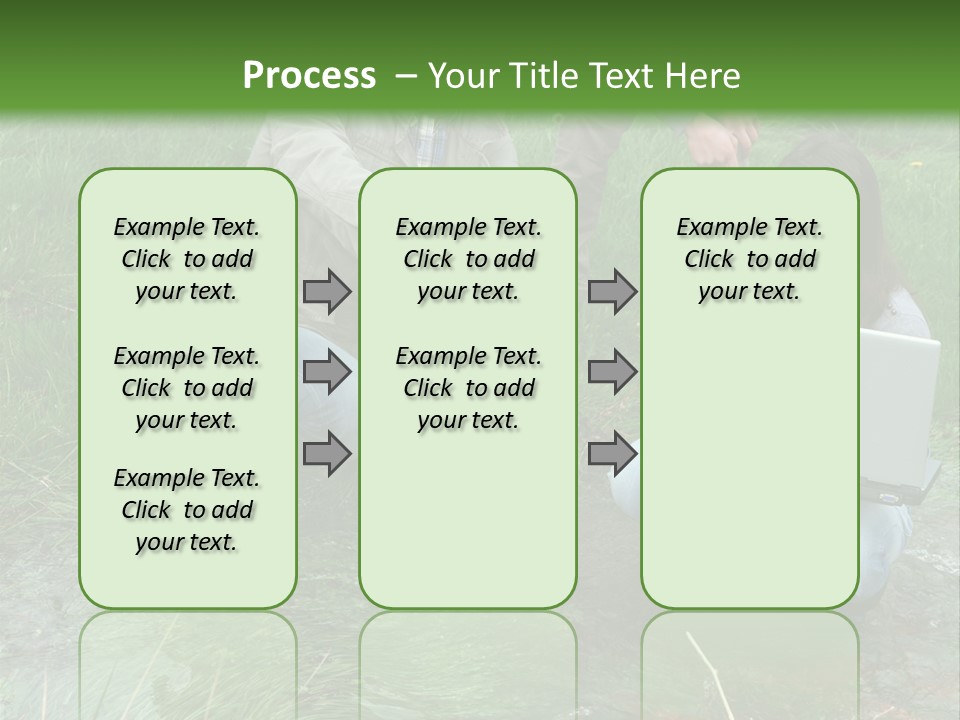 Process – Your Title Text Here

Example Text. Click to add your text.

Example Text. Click to add your text.

Example Text. Click to add your text.

Example Text. Click to add your text.

Example Text. Click to add your text.

Example Text. Click to add your text.